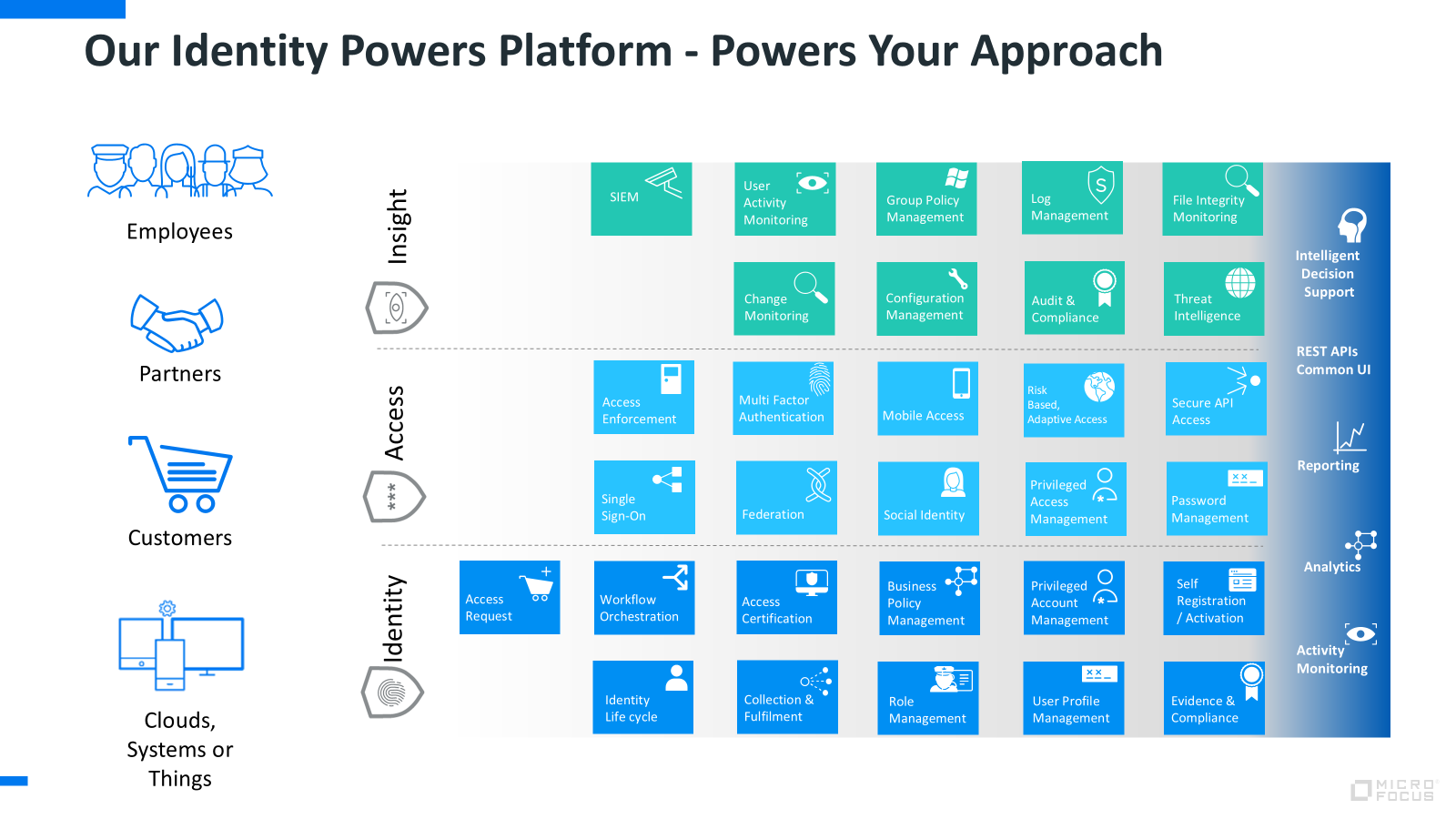 Our Identity Powers Platform - Powers Your Approach

Employees

Partners

Customers

Clouds, Systems or Things

Insight

SIEM

User Activity Monitoring

Group Policy Management

Log Management

File Integrity Monitoring

Change Monitoring

Configuration Management

Audit & Compliance

Threat Intelligence

Access

Access Enforcement

Multi Factor Authentication

Mobile Access

Risk Based, Adaptive Access

Secure API Access

Single Sign-On

Federation

Social Identity

Privileged Access Management

Password Management

Identity

Access Request

Workflow Orchestration

Access Certification

Business Policy Management

Privileged Account Management

Self Registration / Activation

Identity Life cycle

Collection & Fulfilment

Role Management

User Profile Management

Evidence & Compliance

Intelligent Decision Support

REST APIs Common UI

Reporting

Analytics

Activity Monitoring

MICRO FOCUS